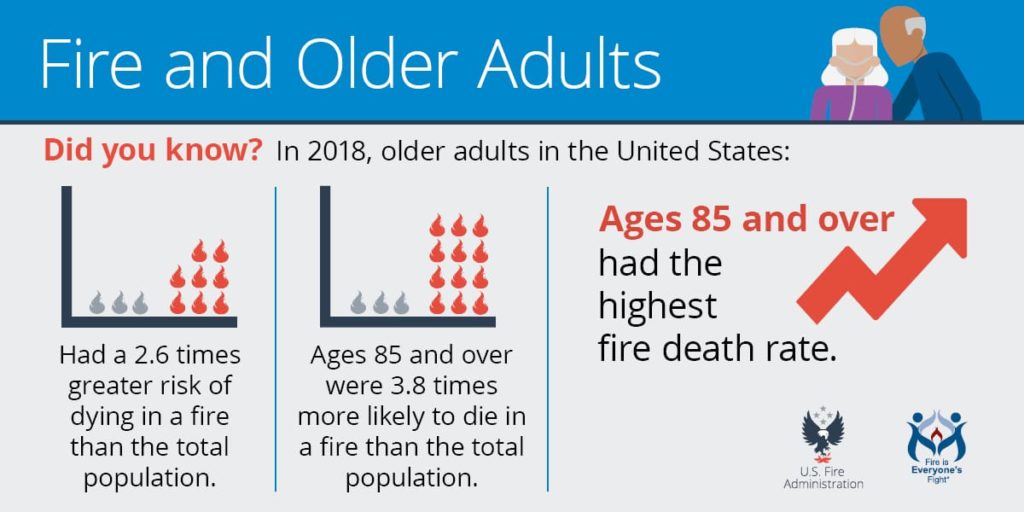 Fire and Older Adults

Did you know? In 2018, older adults in the United States:

Had a 2.6 times greater risk of dying in a fire than the total population.

Ages 85 and over were 3.8 times more likely to die in a fire than the total population.

Ages 85 and over had the highest fire death rate.

U.S. Fire Administration

Fire is Everyone's Fight®